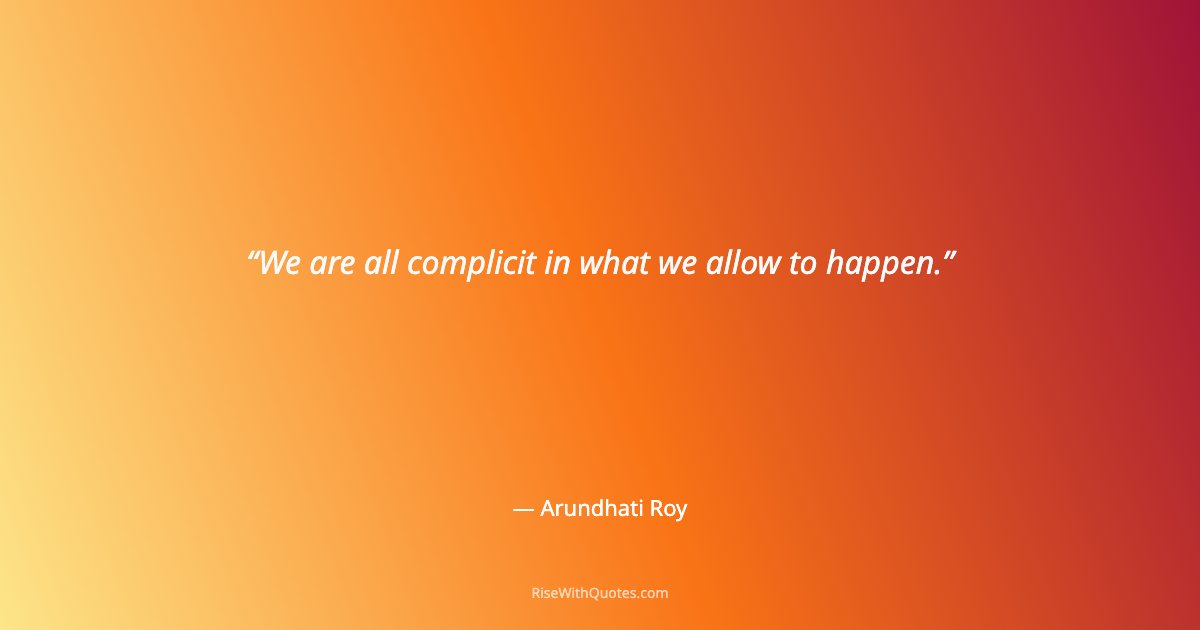 “We are all complicit in what we allow to happen.”

— Arundhati Roy

RiseWithQuotes.com